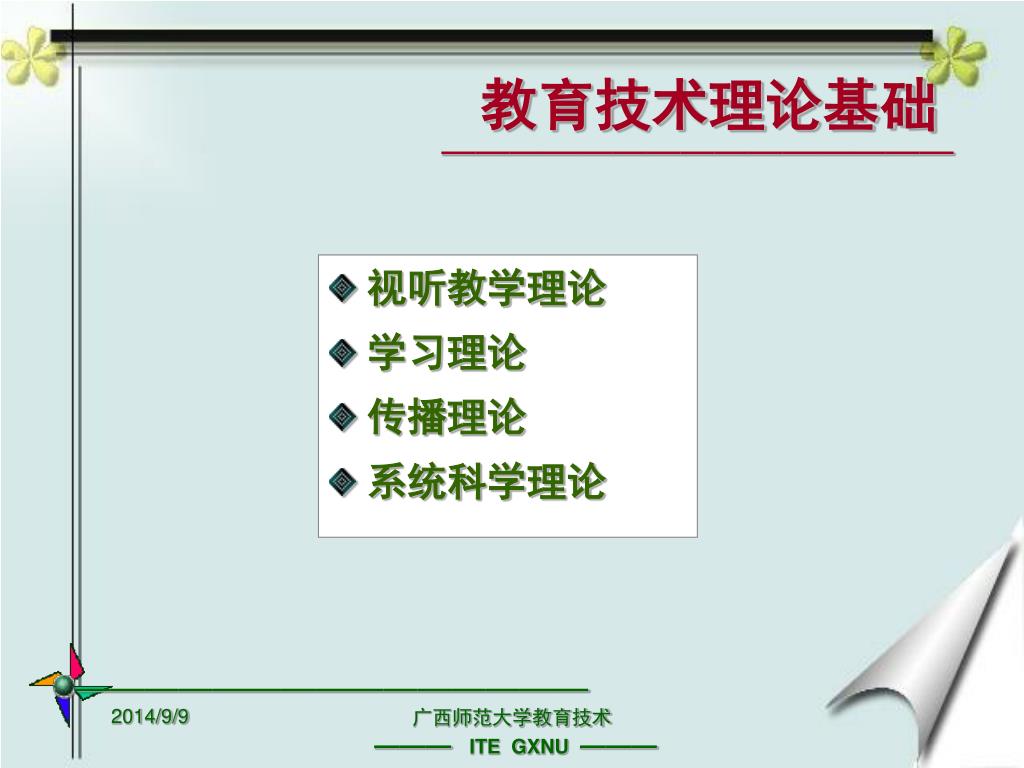 教育技术理论基础

视听教学理论
学习理论
传播理论
系统科学理论

2014/9/9

广西师范大学教育技术
——— ITE GXNU ———